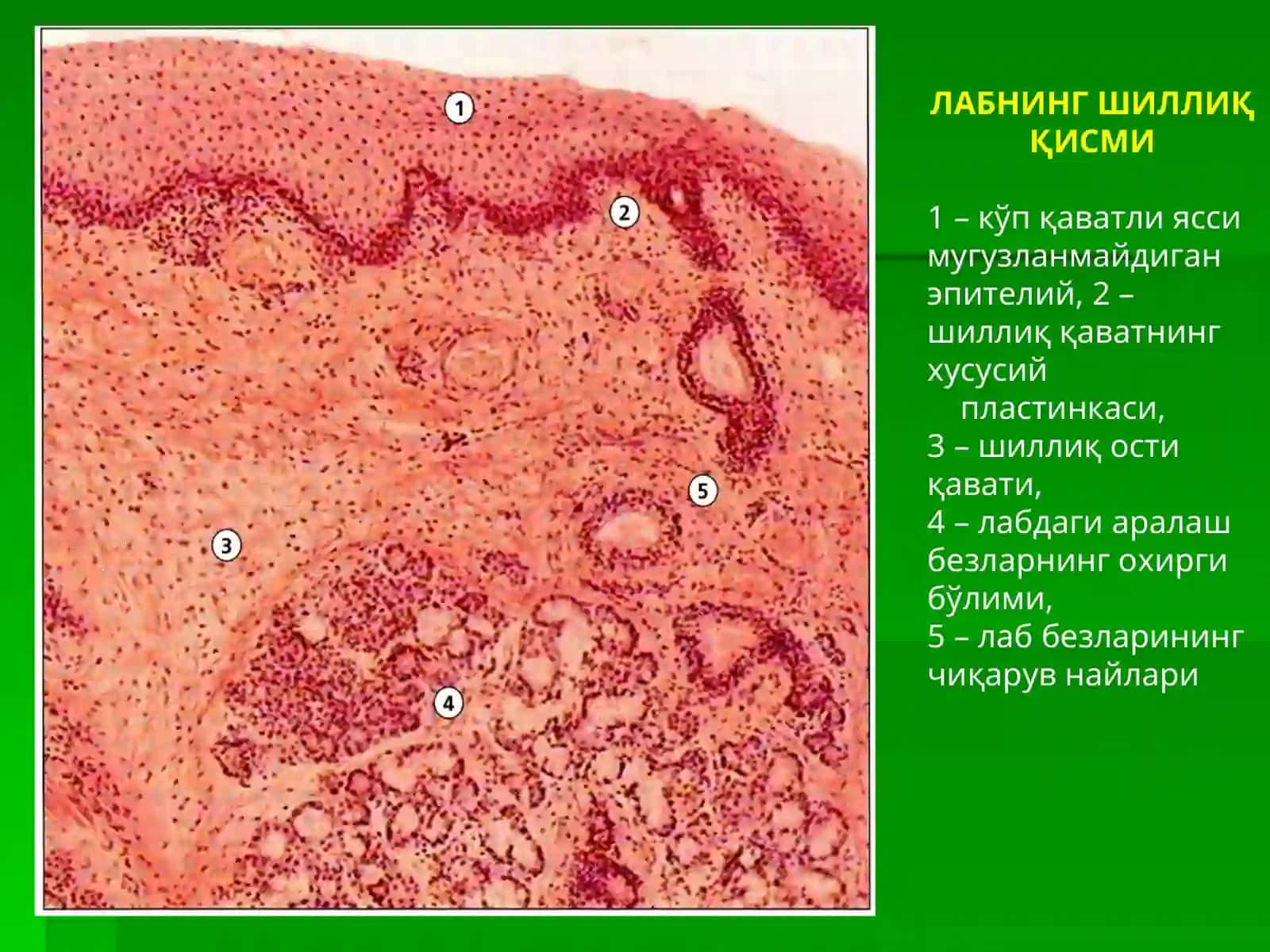 1

2

5

3

4

ЛАБНИНГ ШИЛЛИҚ ҚИСМИ

1 – кўп қаватли ясси мугузланмайдиган эпителий, 2 – шиллиқ қаватнинг хусусий пластинкаси,
3 – шиллиқ ости қавати,
4 – лабдаги аралаш безларнинг охирги бўлими,
5 – лаб безларининг чиқарув найлари